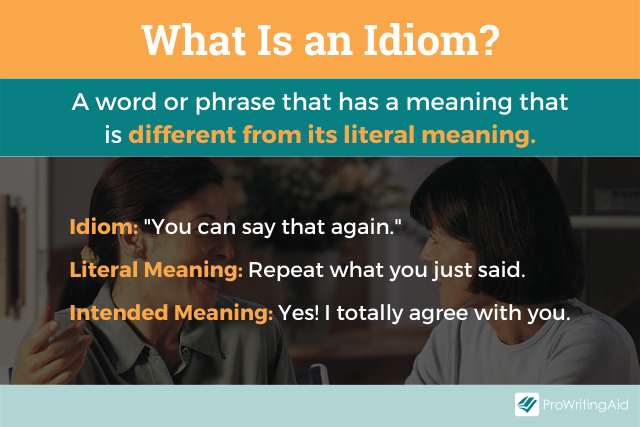 What Is an Idiom?

A word or phrase that has a meaning that is different from its literal meaning.

Idiom: "You can say that again."

Literal Meaning: Repeat what you just said.

Intended Meaning: Yes! I totally agree with you.

ProWritingAid